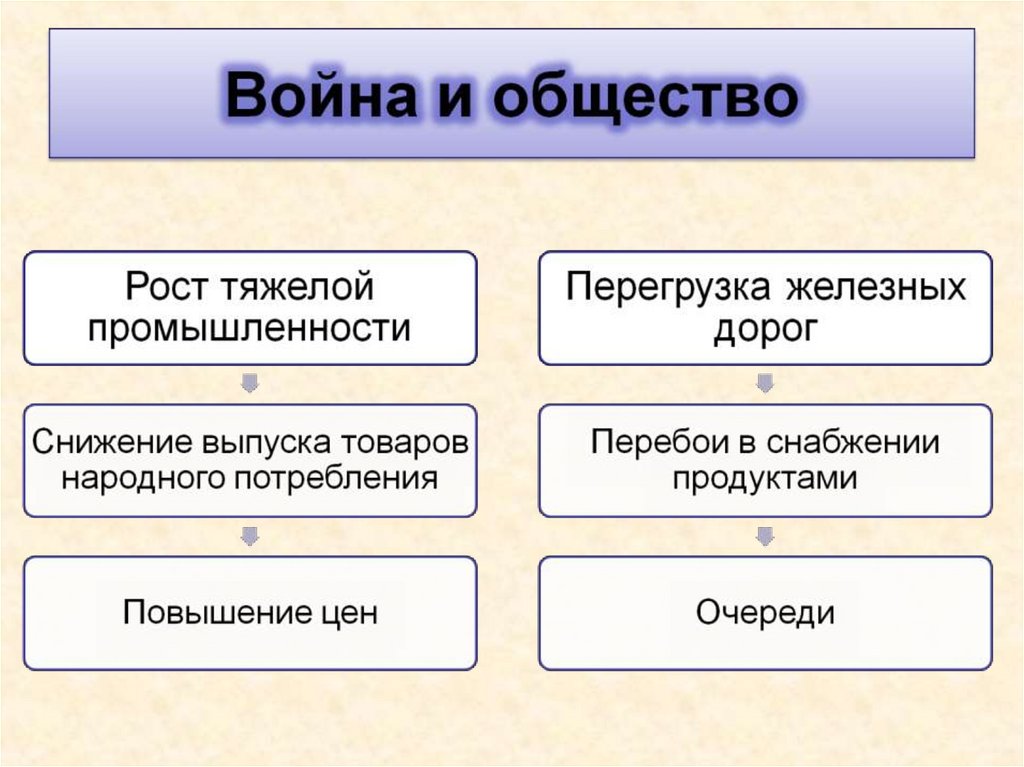 Война и общество

Рост тяжелой промышленности

Снижение выпуска товаров народного потребления

Повышение цен

Перегрузка железных дорог

Перебои в снабжении продуктами

Очереди